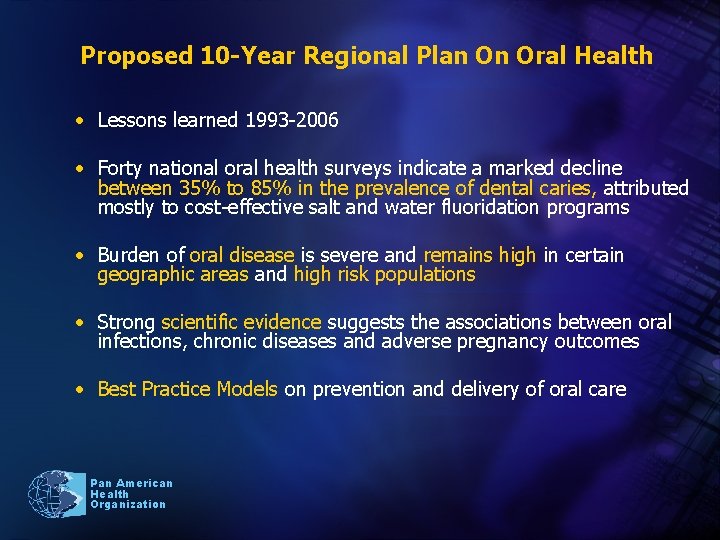 Proposed 10-Year Regional Plan On Oral Health

• Lessons learned 1993-2006

• Forty national oral health surveys indicate a marked decline between 35% to 85% in the prevalence of dental caries, attributed mostly to cost-effective salt and water fluoridation programs

• Burden of oral disease is severe and remains high in certain geographic areas and high risk populations

• Strong scientific evidence suggests the associations between oral infections, chronic diseases and adverse pregnancy outcomes

• Best Practice Models on prevention and delivery of oral care

Pan American Health Organization